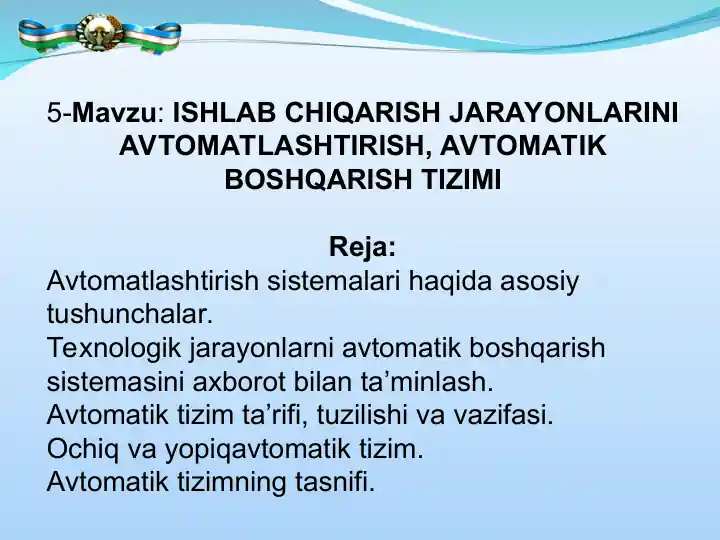 5-Mavzu: ISHLAB CHIQARISH JARAYONLARINI AVTOMATLASHTIRISH, AVTOMATIK BOSHQARISH TIZIMI

Reja:
Avtomatlashtirish sistemalari haqida asosiy tushunchalar.
Texnologik jarayonlarni avtomatik boshqarish sistemasini axborot bilan ta’minlash.
Avtomatik tizim ta’rifi, tuzilishi va vazifasi.
Ochiq va yopiqavtomatik tizim.
Avtomatik tizimning tasnifi.